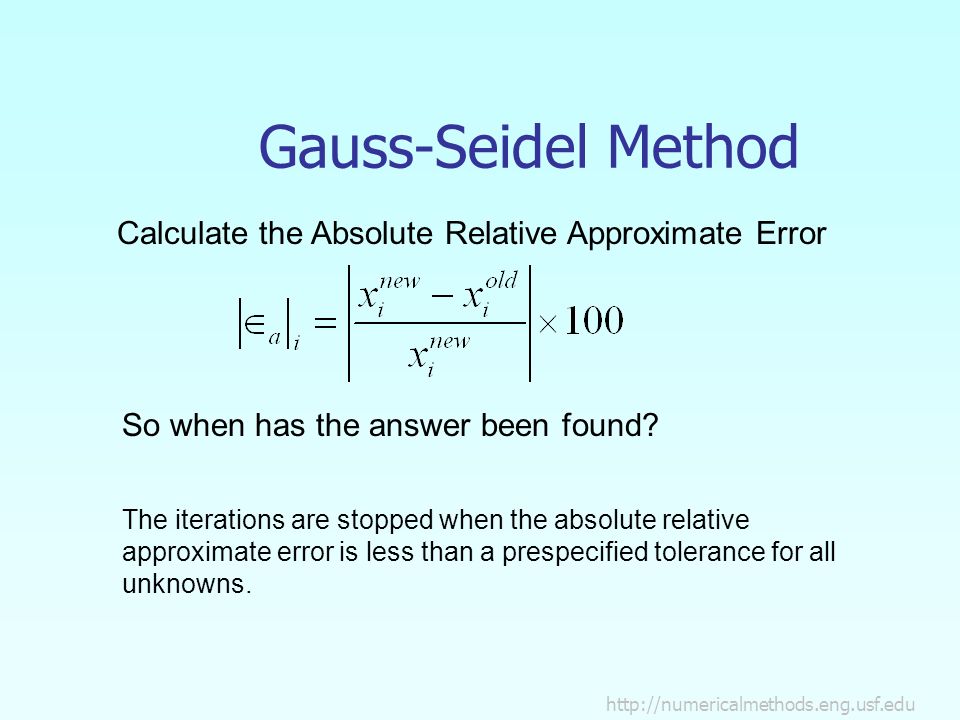 Gauss-Seidel Method

Calculate the Absolute Relative Approximate Error

$\left|\in_a\right|_i = \left|\frac{x_i^{new} - x_i^{old}}{x_i^{new}}\right| \times 100$

So when has the answer been found?

The iterations are stopped when the absolute relative approximate error is less than a prespecified tolerance for all unknowns.

http://numericalmethods.eng.usf.edu